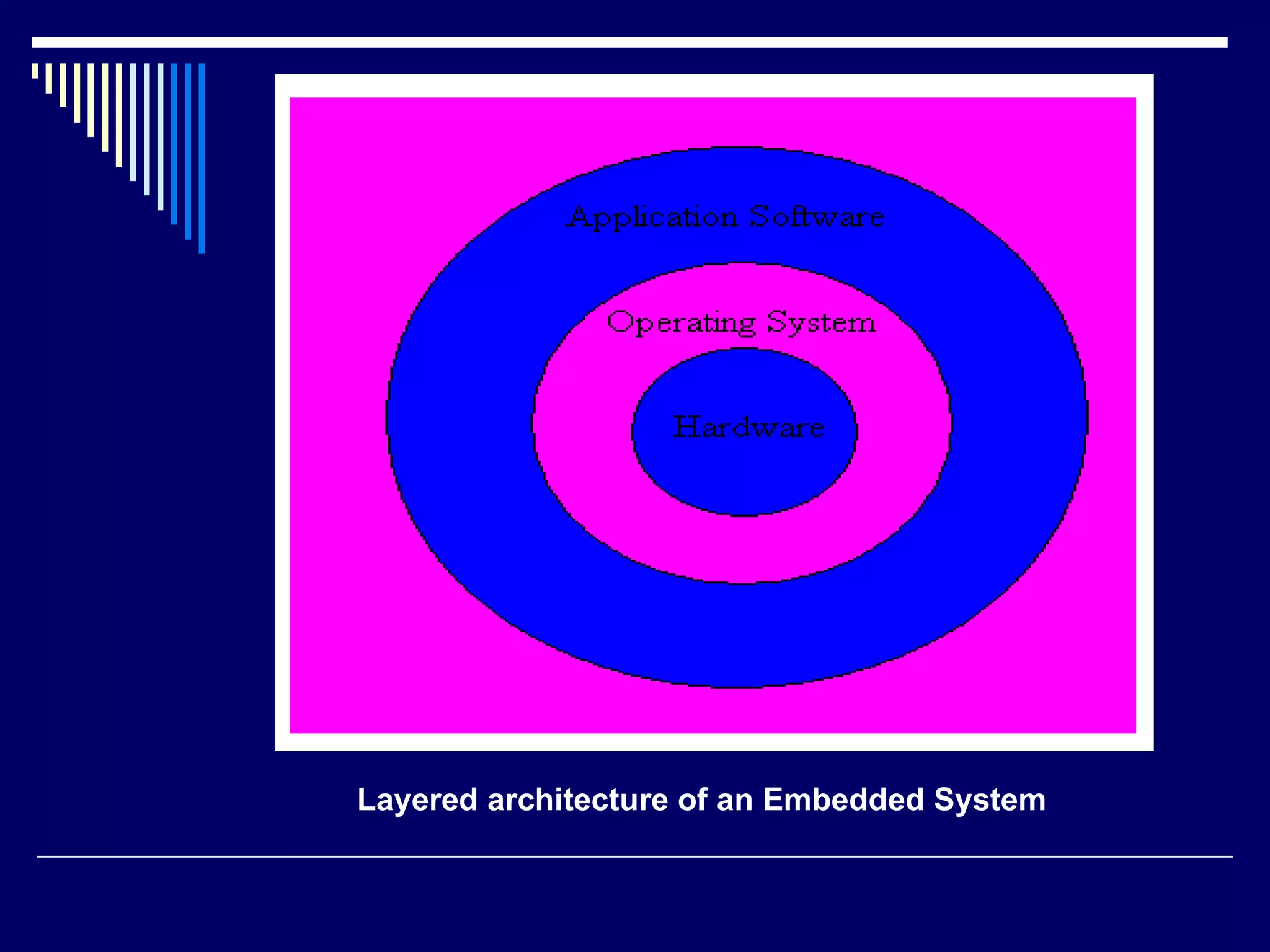 Application Software

Operating System

Hardware

Layered architecture of an Embedded System